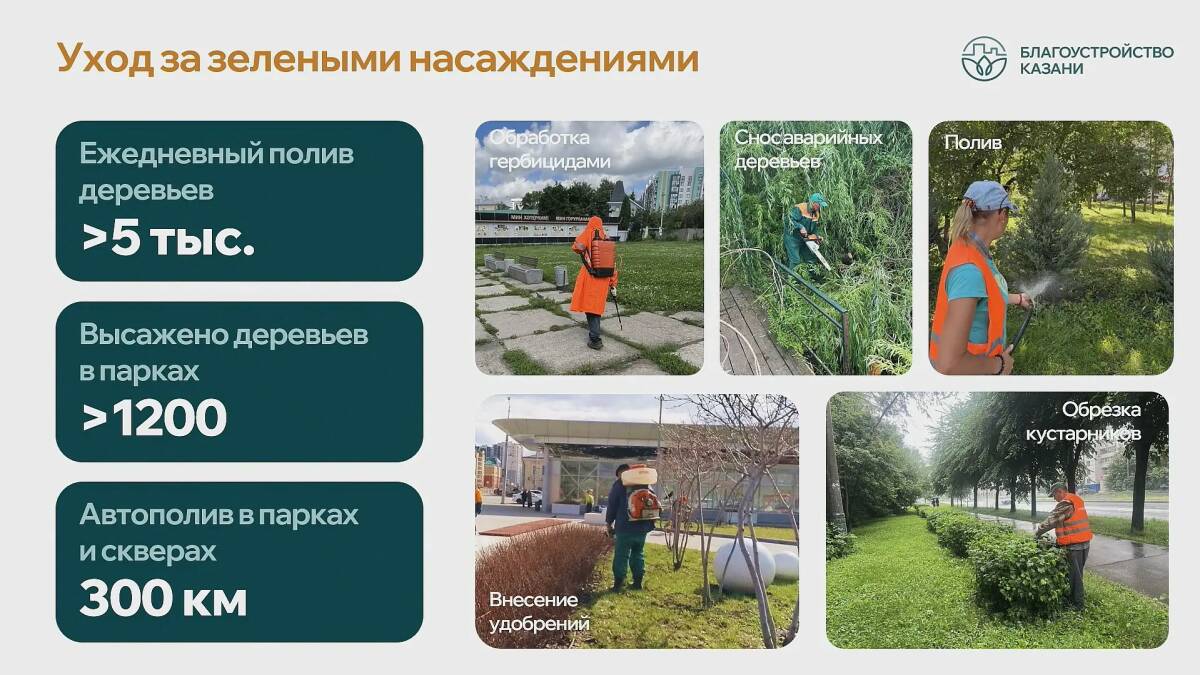 Уход за зелеными насаждениями

БЛАГОУСТРОЙСТВО КАЗАНИ

Ежедневный полив деревьев
>5 тыс.

Высажено деревьев в парках
>1200

Автополив в парках и скверах
300 км

Обработка гербицидами

Снос аварийных деревьев

Полив

Внесение удобрений

Обрезка кустарников